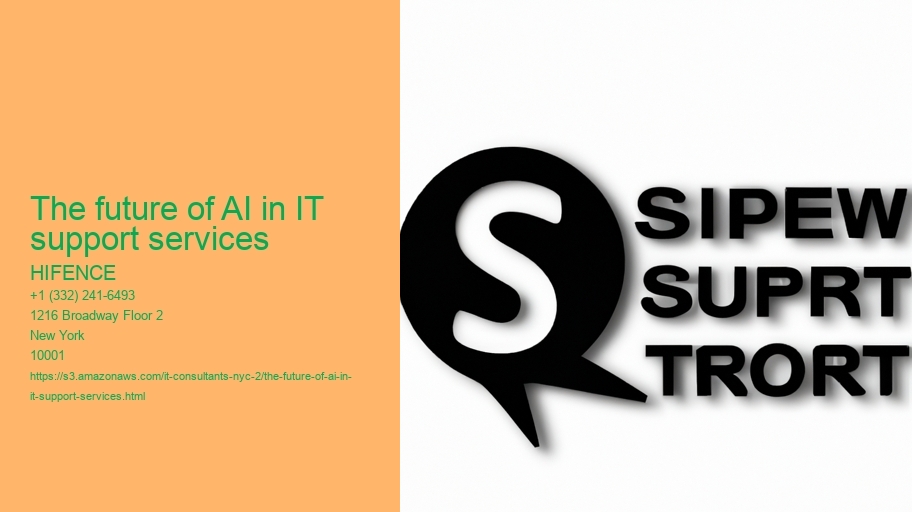 The future of AI in IT support services

HIFENCE

+1 (332) 241-6493

1216 Broadway Floor 2

New York

10001

https://s3.amazonaws.com/it-consultants-nyc-2/the-future-of-ai-in-it-support-services.html

S

SIPEW
SUPRT
TRORT